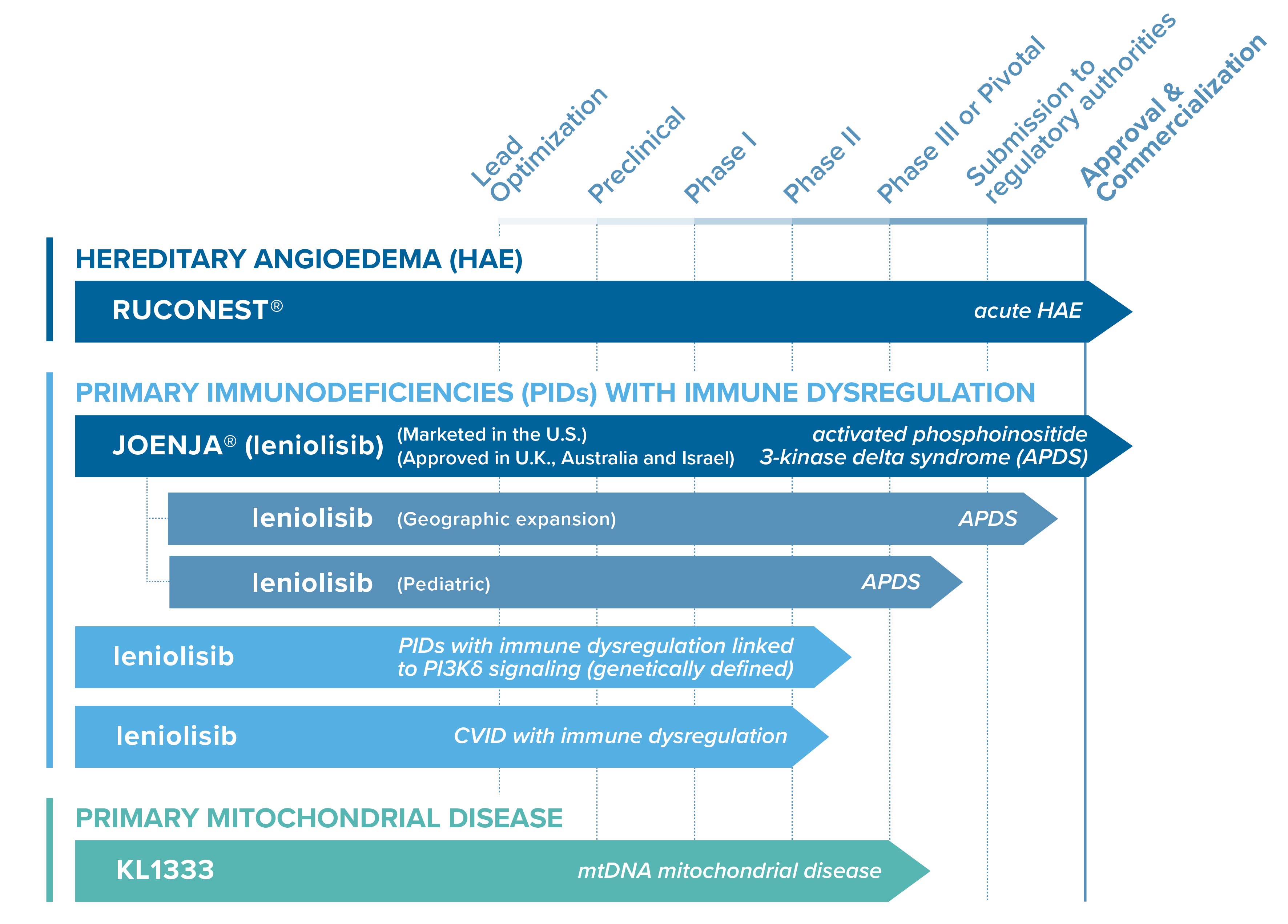 Lead Optimization
Preclinical
Phase I
Phase II
Phase III or Pivotal
Submission to regulatory authorities
Approval & Commercialization

HEREDITARY ANGIOEDEMA (HAE)

RUCONEST® acute HAE

PRIMARY IMMUNODEFICIENCIES (PIDs) WITH IMMUNE DYSREGULATION

JOENJA® (leniolisib) (Marketed in the U.S.) (Approved in U.K., Australia and Israel) activated phosphoinositide 3-kinase delta syndrome (APDS)

leniolisib (Geographic expansion) APDS

leniolisib (Pediatric) APDS

leniolisib PIDs with immune dysregulation linked to PI3Kδ signaling (genetically defined)

leniolisib CVID with immune dysregulation

PRIMARY MITOCHONDRIAL DISEASE

KL1333 mtDNA mitochondrial disease